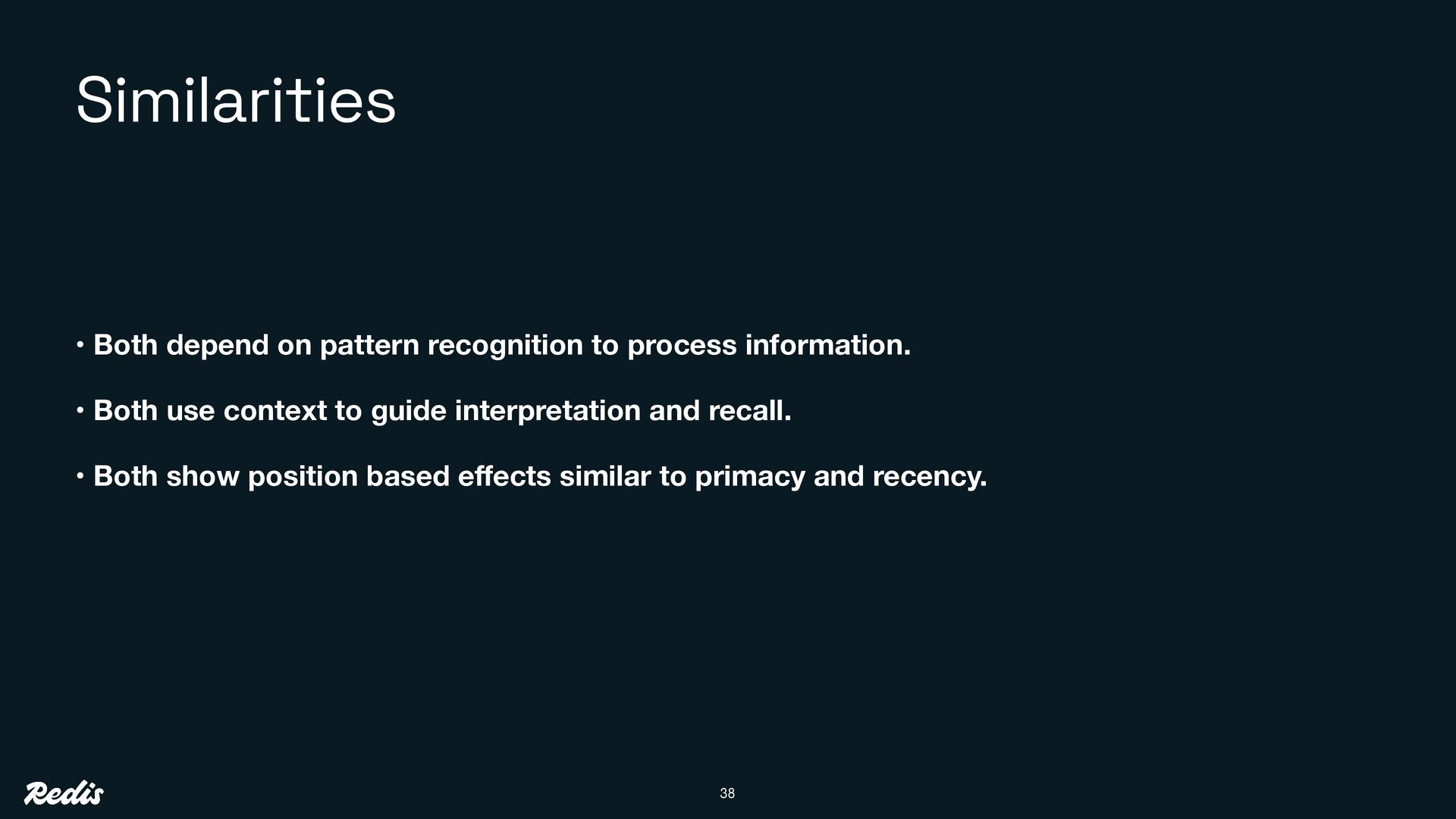 Similarities

• Both depend on pattern recognition to process information.

• Both use context to guide interpretation and recall.

• Both show position based effects similar to primacy and recency.

Redis

38